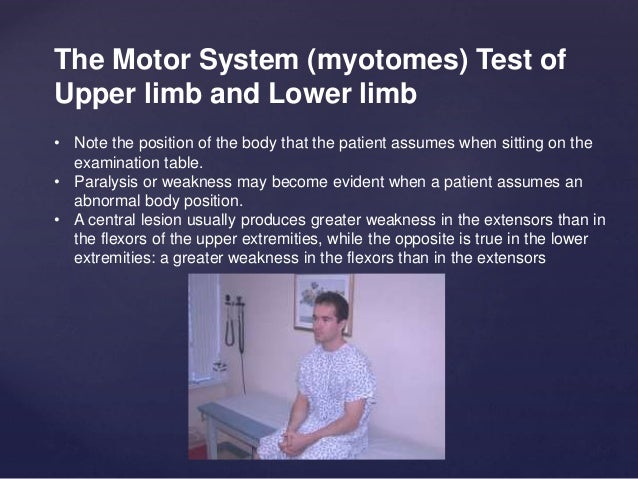 The Motor System (myotomes) Test of Upper limb and Lower limb

• Note the position of the body that the patient assumes when sitting on the examination table.
• Paralysis or weakness may become evident when a patient assumes an abnormal body position.
• A central lesion usually produces greater weakness in the extensors than in the flexors of the upper extremities, while the opposite is true in the lower extremities: a greater weakness in the flexors than in the extensors